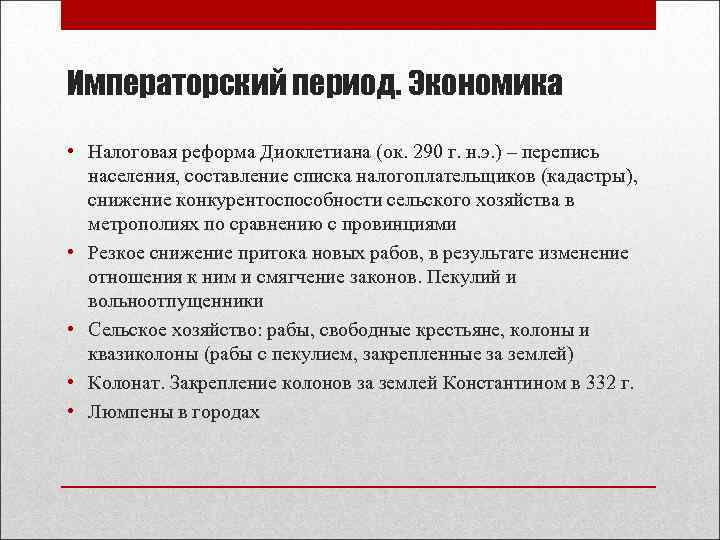 Императорский период. Экономика

• Налоговая реформа Диоклетиана (ок. 290 г. н.э.) – перепись населения, составление списка налогоплательщиков (кадастры), снижение конкурентоспособности сельского хозяйства в метрополиях по сравнению с провинциями

• Резкое снижение притока новых рабов, в результате изменение отношения к ним и смягчение законов. Пекулий и вольноотпущенники

• Сельское хозяйство: рабы, свободные крестьяне, колоны и квазиколоны (рабы с пекулием, закрепленные за землей)

• Колонат. Закрепление колонов за землей Константином в 332 г.

• Люмпены в городах